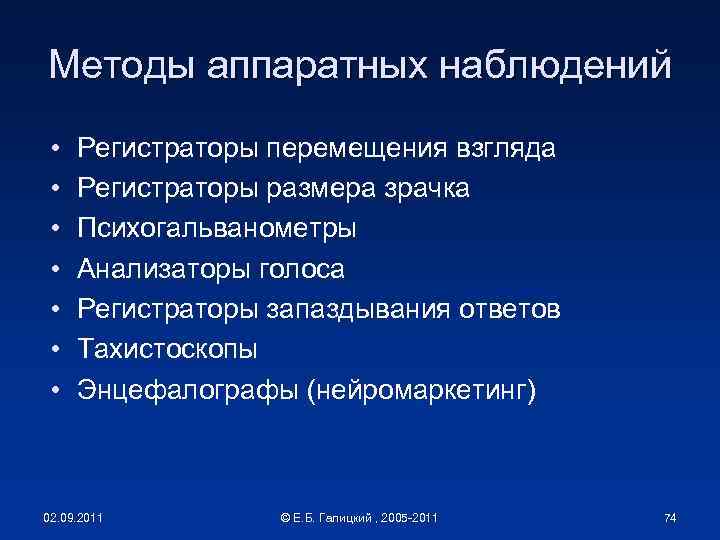 Методы аппаратных наблюдений

• Регистраторы перемещения взгляда
• Регистраторы размера зрачка
• Психогальванометры
• Анализаторы голоса
• Регистраторы запаздывания ответов
• Тахистоскопы
• Энцефалографы (нейромаркетинг)

02.09.2011

© Е.Б. Галицкий , 2005-2011

74